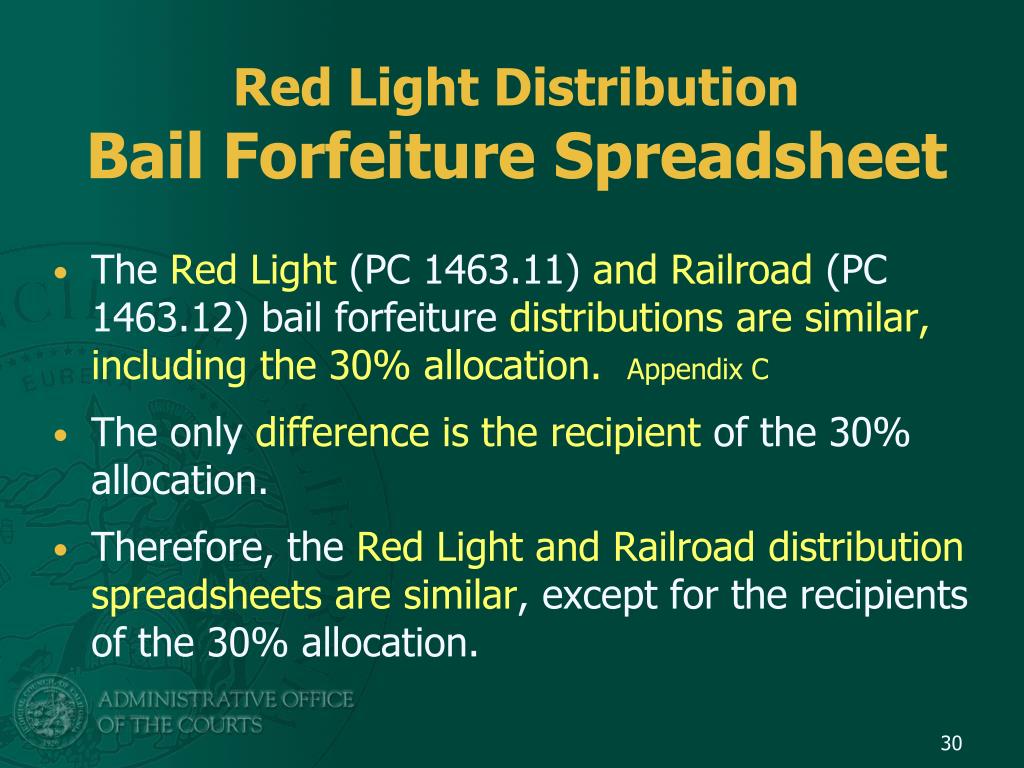 Red Light Distribution
Bail Forfeiture Spreadsheet

• The Red Light (PC 1463.11) and Railroad (PC 1463.12) bail forfeiture distributions are similar, including the 30% allocation. Appendix C

• The only difference is the recipient of the 30% allocation.

• Therefore, the Red Light and Railroad distribution spreadsheets are similar, except for the recipients of the 30% allocation.

ADMINISTRATIVE OFFICE OF THE COURTS

30